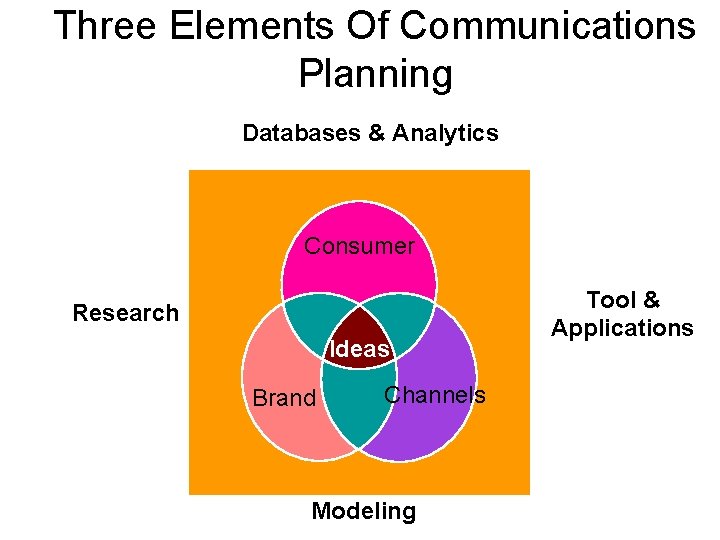 Three Elements Of Communications Planning

Databases & Analytics

Research

Consumer

Ideas

Brand

Channels

Tool & Applications

Modeling